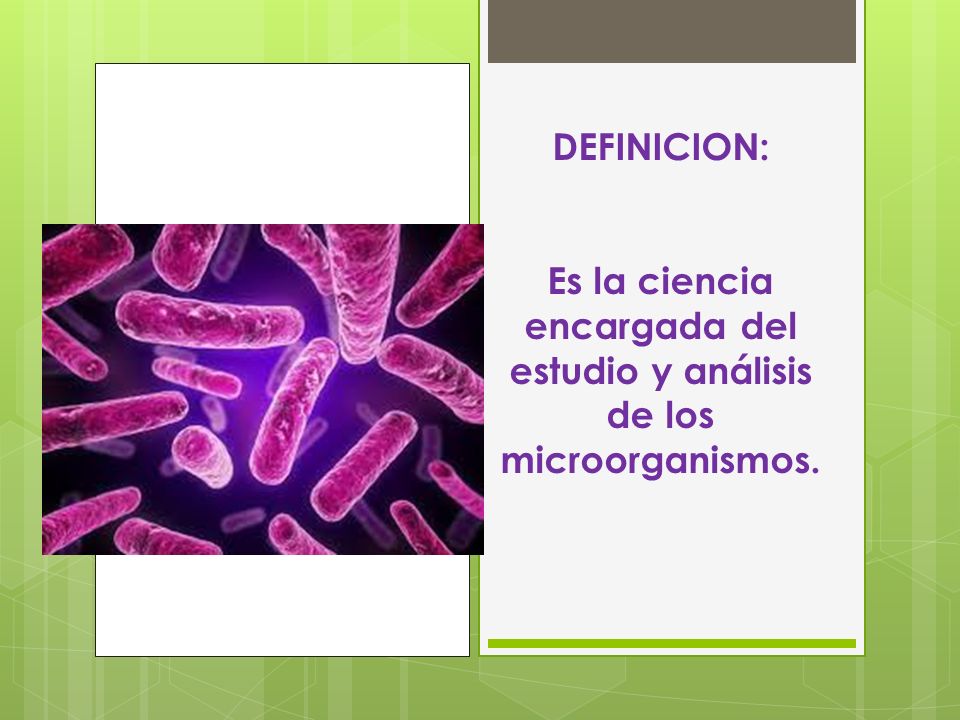 DEFINICION:

Es la ciencia encargada del estudio y análisis de los microorganismos.